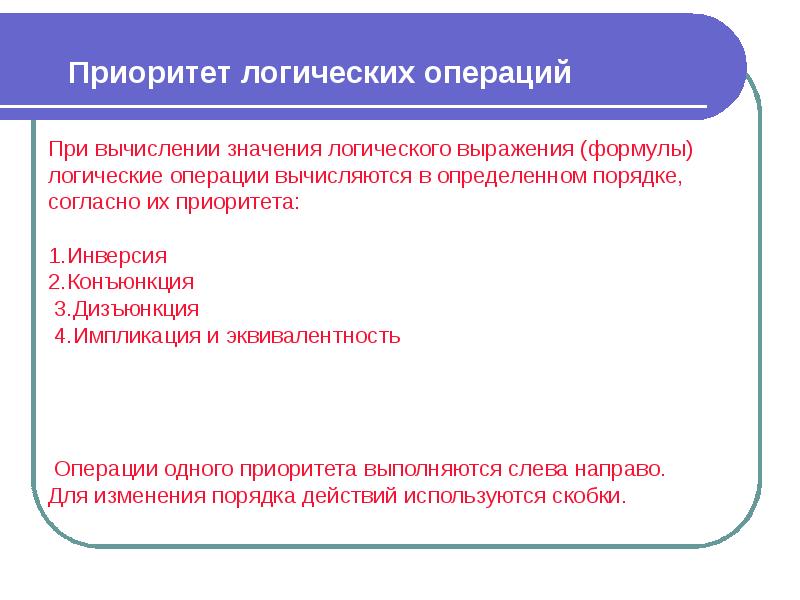 Приоритет логических операций

При вычислении значения логического выражения (формулы) логические операции вычисляются в определенном порядке, согласно их приоритета:

1.Инверсия
2.Конъюнкция
3.Дизъюнкция
4.Импликация и эквивалентность

Операции одного приоритета выполняются слева направо. Для изменения порядка действий используются скобки.